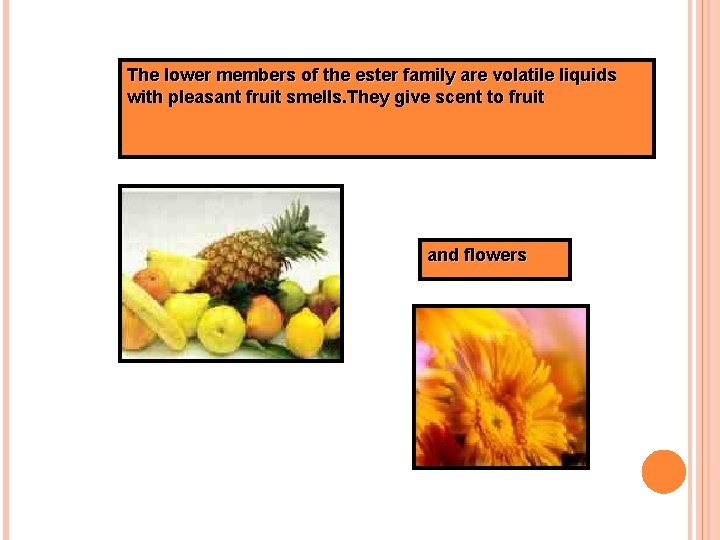 The lower members of the ester family are volatile liquids with pleasant fruit smells.They give scent to fruit

and flowers